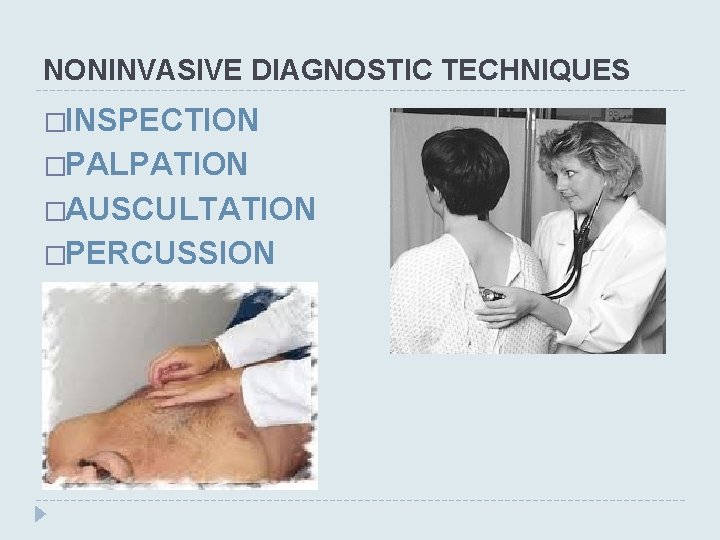 NONINVASIVE DIAGNOSTIC TECHNIQUES

□INSPECTION
□PALPATION
□AUSCULTATION
□PERCUSSION